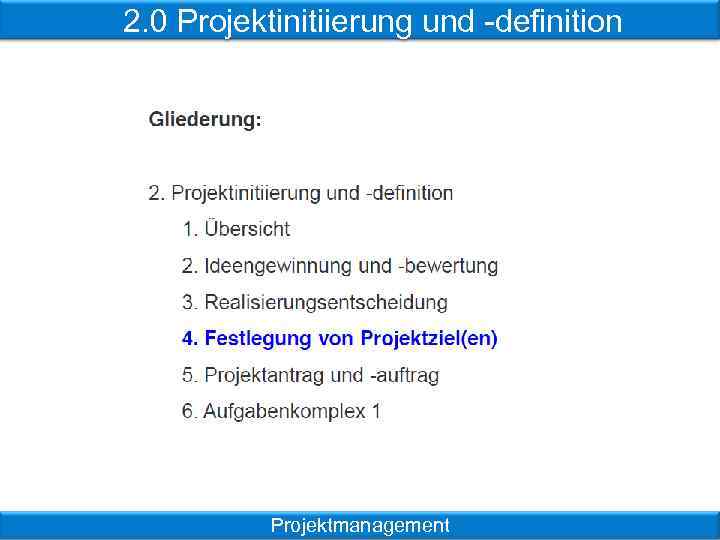 2.0 Projektinitiierung und -definition

Gliederung:

2. Projektinitiierung und -definition

1. Übersicht

2. Ideengewinnung und -bewertung

3. Realisierungsentscheidung

4. Festlegung von Projektziel(en)

5. Projektantrag und -auftrag

6. Aufgabenkomplex 1

Projektmanagement